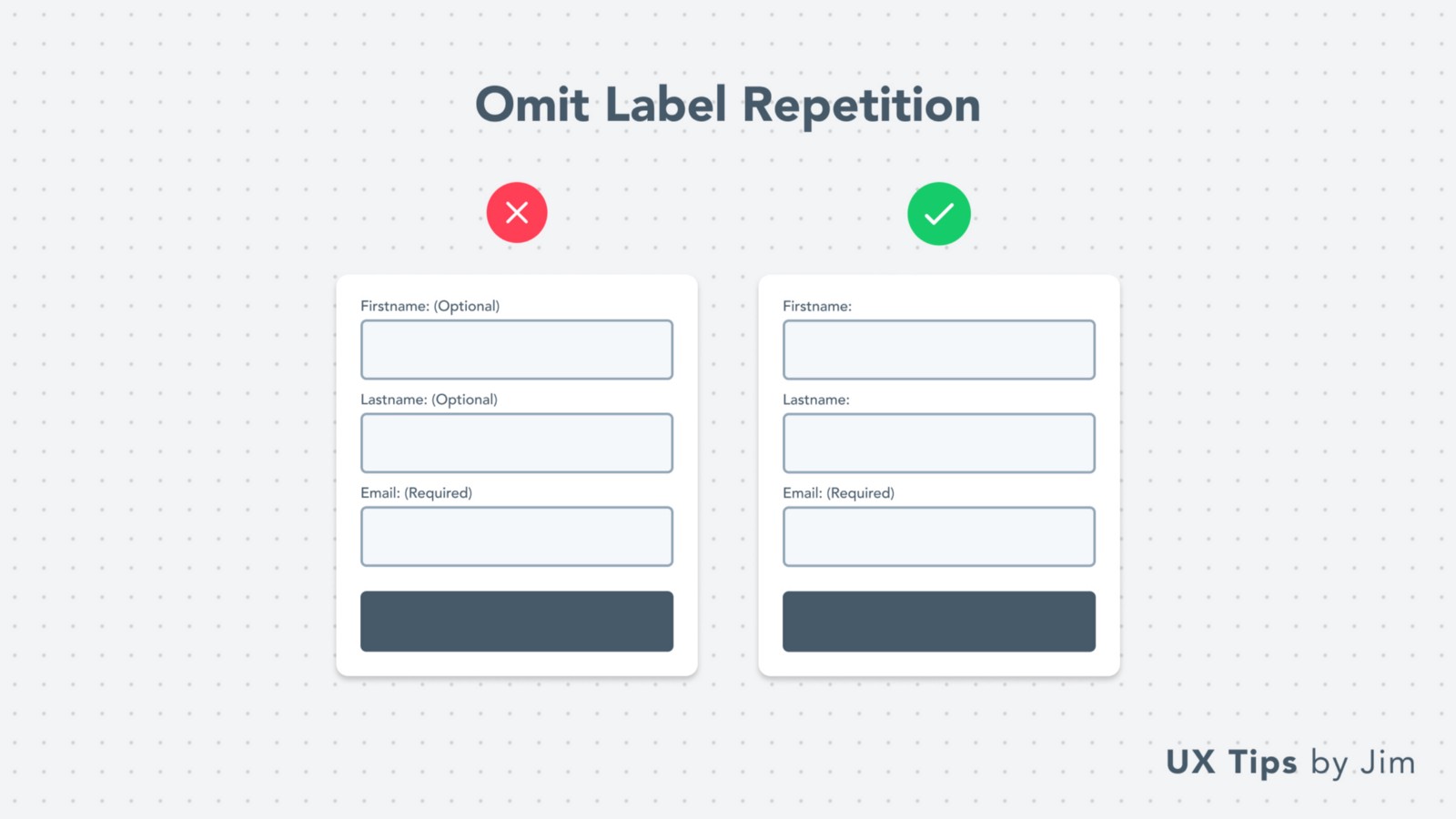 Omit Label Repetition

Firstname: (Optional)

Lastname: (Optional)

Email: (Required)

Firstname:

Lastname:

Email: (Required)

UX Tips by Jim